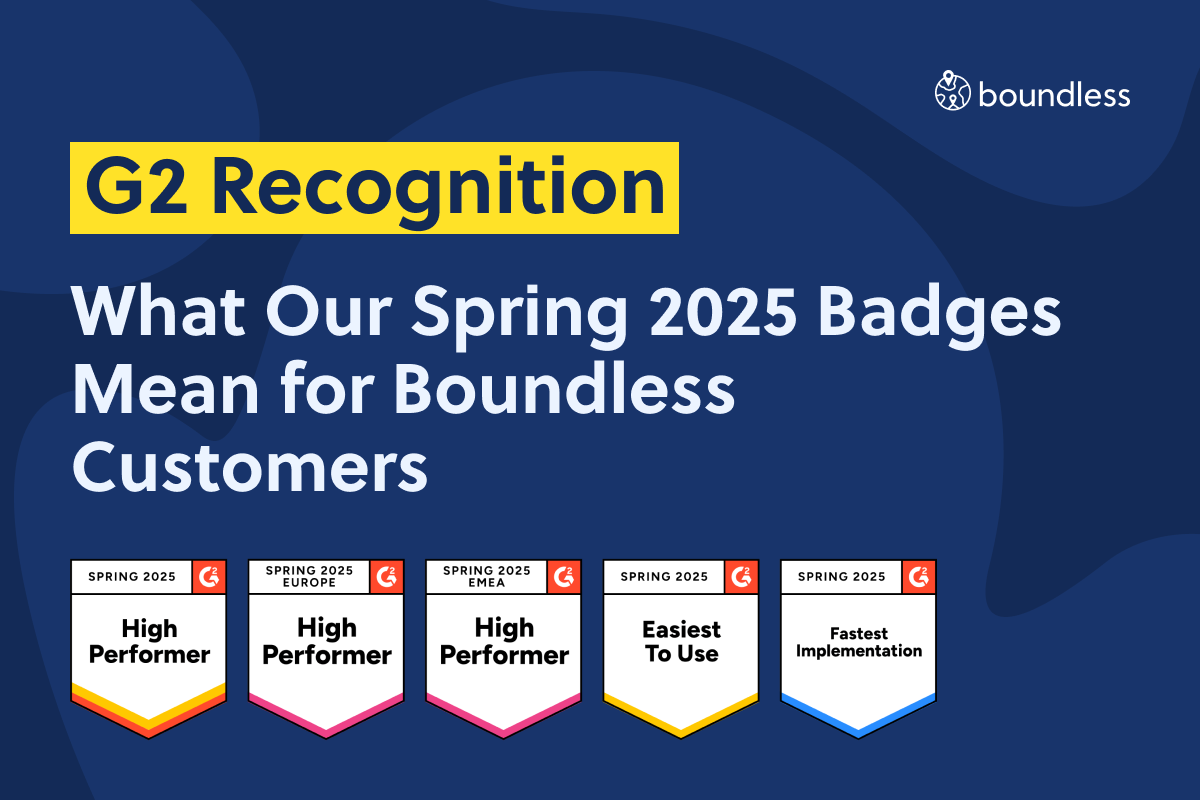 boundless

G2 Recognition

What Our Spring 2025 Badges Mean for Boundless Customers

SPRING 2025 G2
High Performer

SPRING 2025 EUROPE G2
High Performer

SPRING 2025 EMEA G2
High Performer

SPRING 2025 G2
Easiest To Use

SPRING 2025 G2
Fastest Implementation